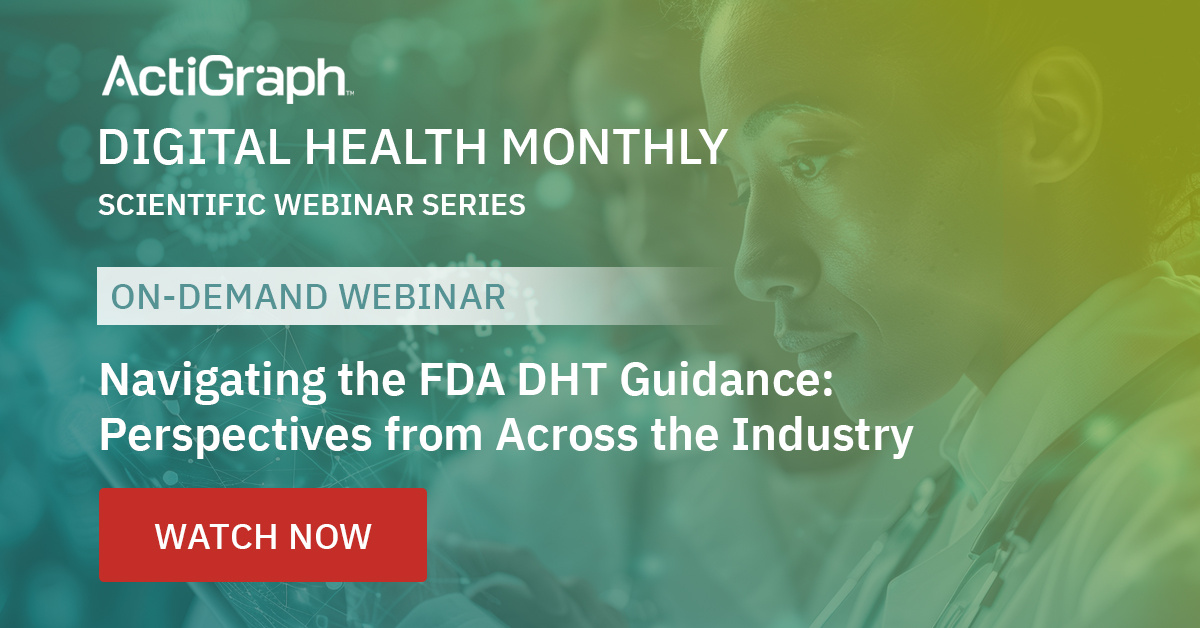 ActiGraph™

DIGITAL HEALTH MONTHLY
SCIENTIFIC WEBINAR SERIES

ON-DEMAND WEBINAR

Navigating the FDA DHT Guidance: Perspectives from Across the Industry

WATCH NOW